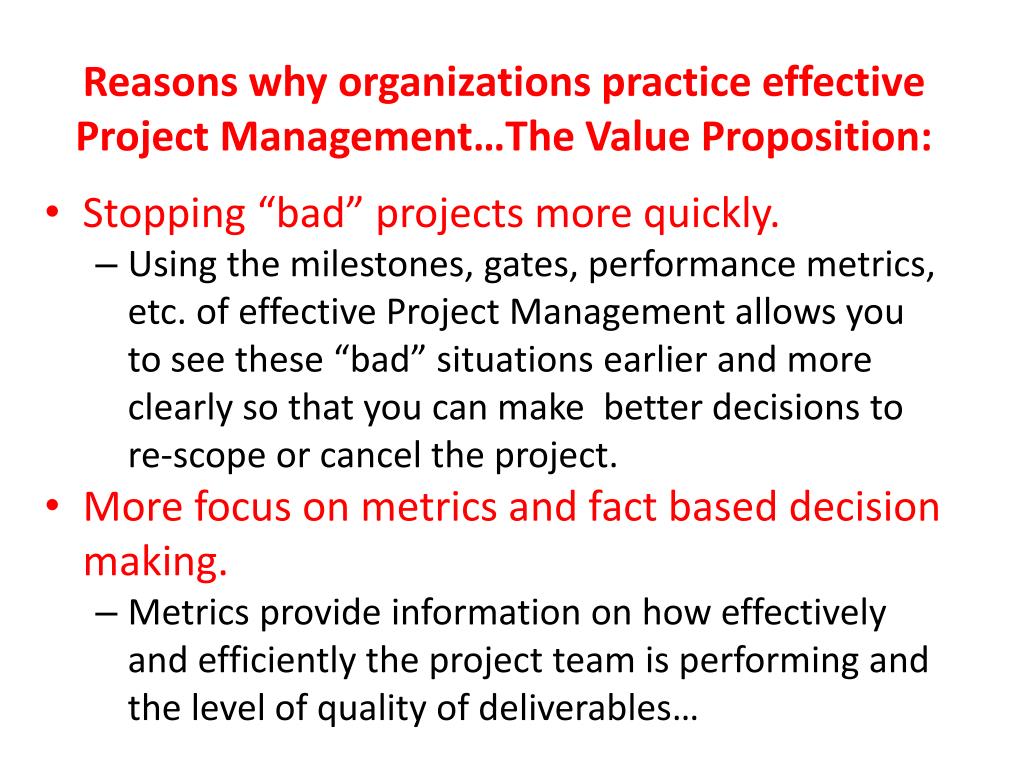 Reasons why organizations practice effective Project Management…The Value Proposition:

• Stopping “bad” projects more quickly.
– Using the milestones, gates, performance metrics, etc. of effective Project Management allows you to see these “bad” situations earlier and more clearly so that you can make better decisions to re-scope or cancel the project.

• More focus on metrics and fact based decision making.
– Metrics provide information on how effectively and efficiently the project team is performing and the level of quality of deliverables…